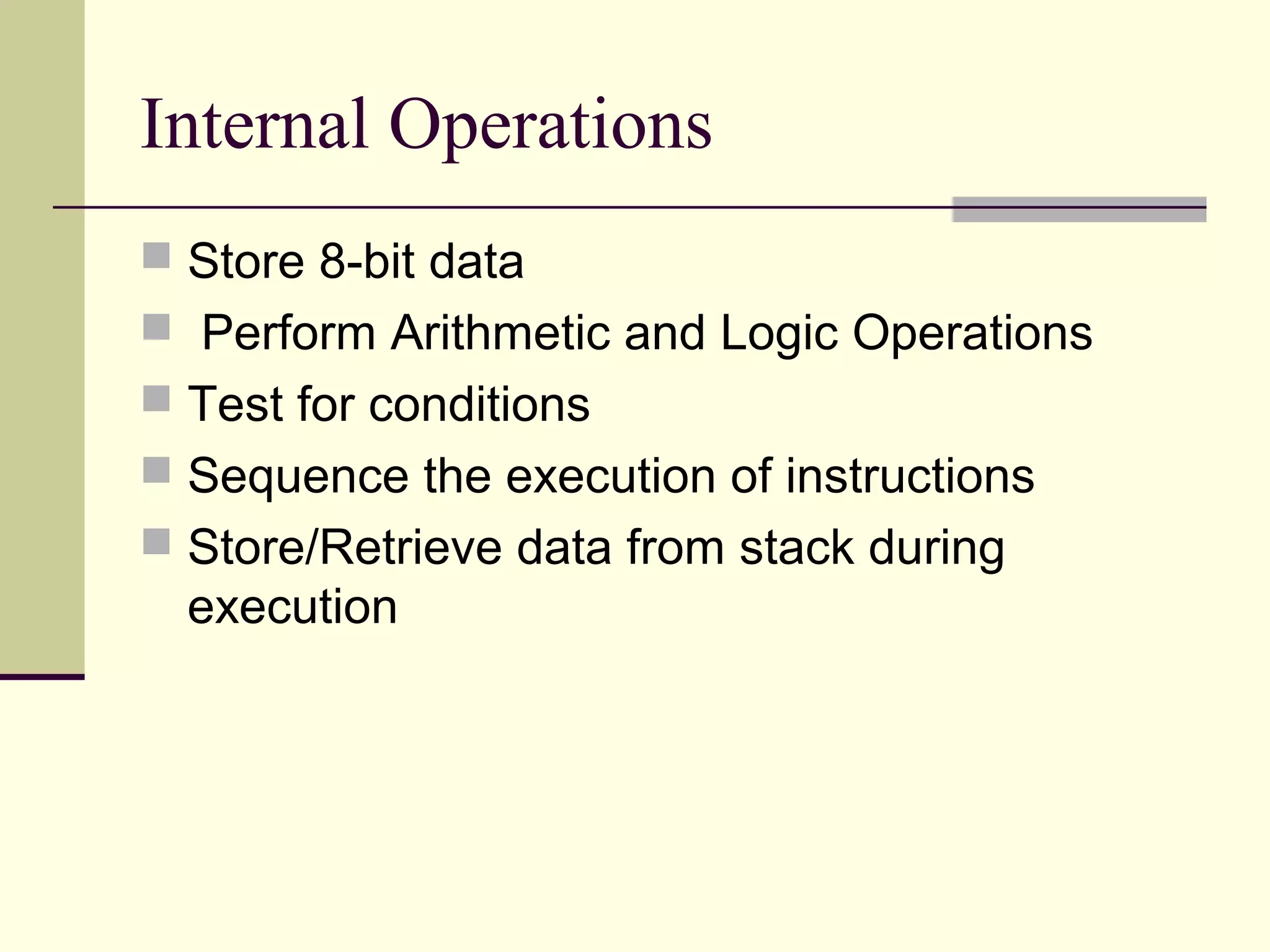 Internal Operations

- Store 8-bit data
- Perform Arithmetic and Logic Operations
- Test for conditions
- Sequence the execution of instructions
- Store/Retrieve data from stack during execution